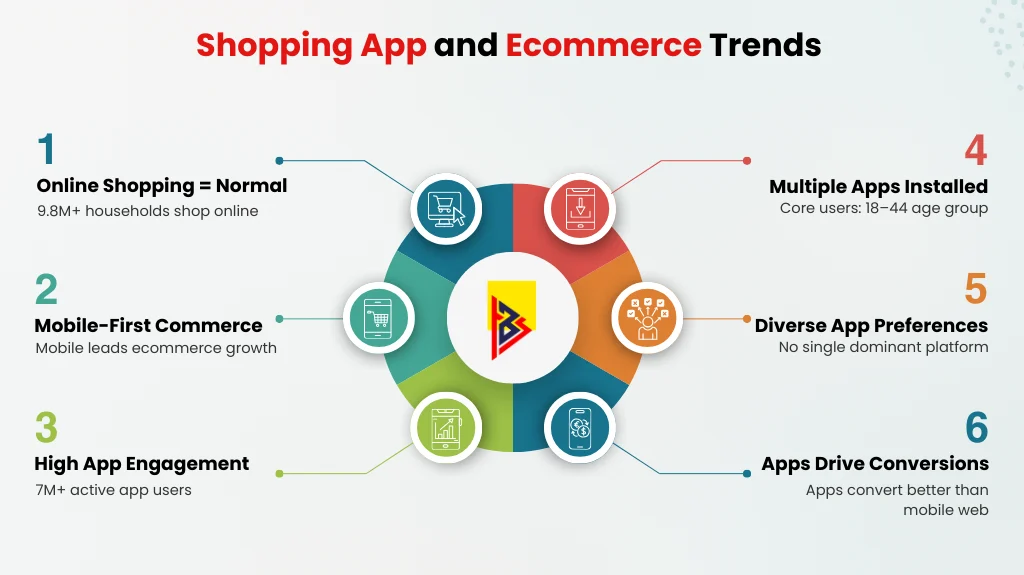 Shopping App and Ecommerce Trends

1
Online Shopping = Normal
9.8M+ households shop online

2
Mobile-First Commerce
Mobile leads ecommerce growth

3
High App Engagement
7M+ active app users

4
Multiple Apps Installed
Core users: 18–44 age group

5
Diverse App Preferences
No single dominant platform

6
Apps Drive Conversions
Apps convert better than mobile web